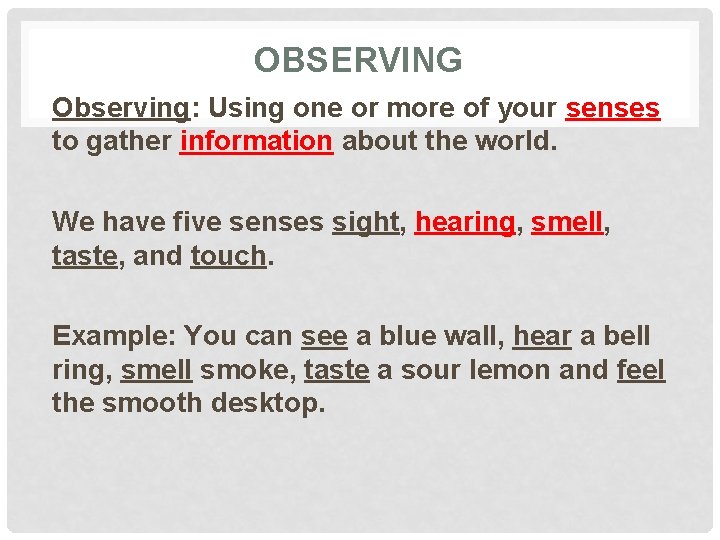 OBSERVING

Observing: Using one or more of your senses to gather information about the world.

We have five senses sight, hearing, smell, taste, and touch.

Example: You can see a blue wall, hear a bell ring, smell smoke, taste a sour lemon and feel the smooth desktop.